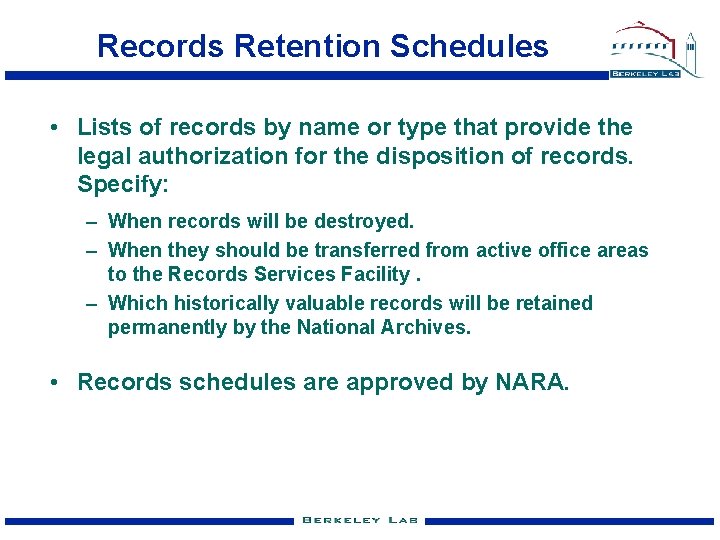 Records Retention Schedules

BERKELEY LAB

• Lists of records by name or type that provide the legal authorization for the disposition of records. Specify:

– When records will be destroyed.

– When they should be transferred from active office areas to the Records Services Facility .

– Which historically valuable records will be retained permanently by the National Archives.

• Records schedules are approved by NARA.

BERKELEY LAB